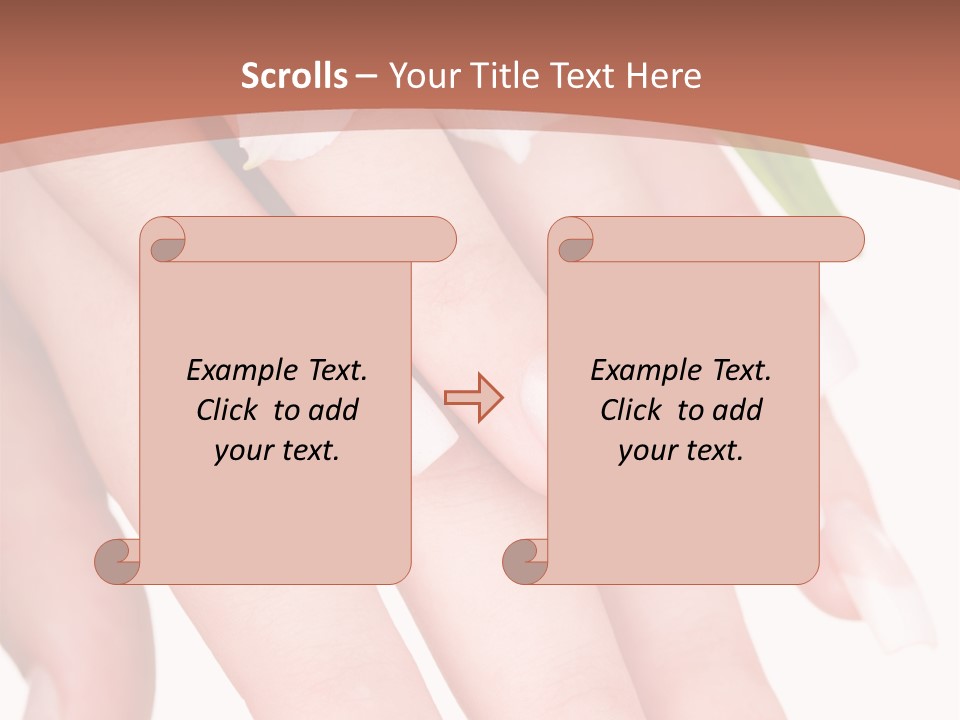 Scrolls – Your Title Text Here

Example Text. Click to add your text.

Example Text. Click to add your text.